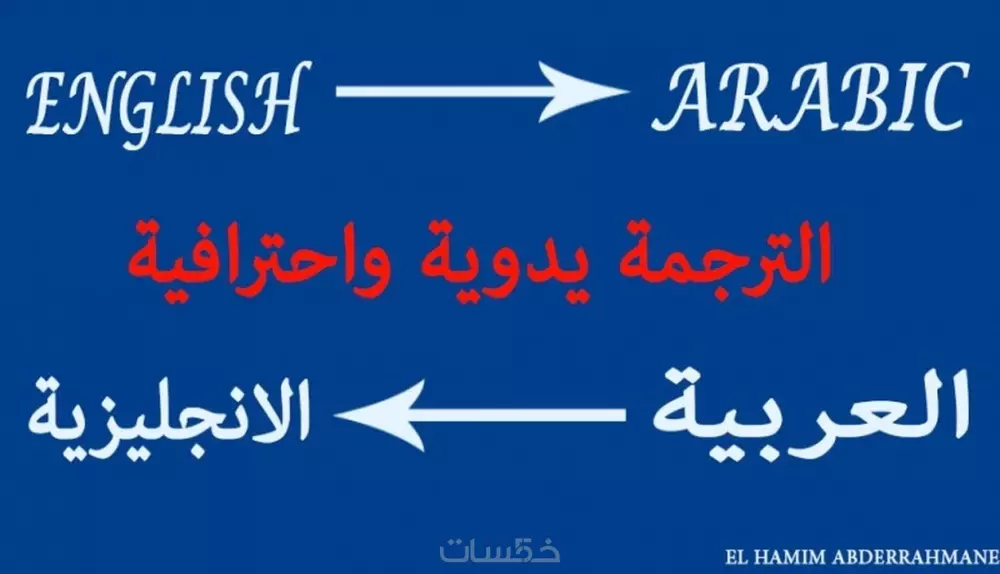 ENGLISH ARABIC

الترجمة يدوية واحترافية

العربية الانجليزية

خمسات

EL HAMIM ABDERRAHMANE